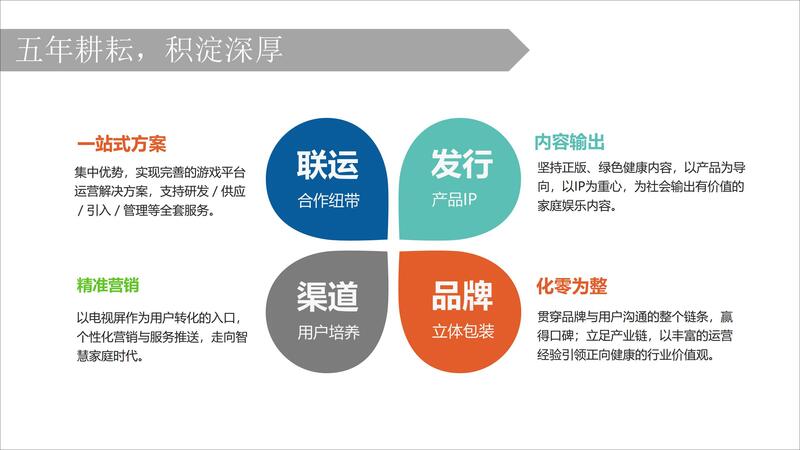 五年耕耘，积淀深厚

一站式方案
集中优势，实现完善的游戏平台运营解决方案，支持研发 / 供应 / 引入 / 管理等全套服务。

联运
合作纽带

发行
产品IP

内容输出
坚持正版、绿色健康内容，以产品为导向，以IP为重心，为社会输出有价值的家庭娱乐内容。

精准营销
以电视屏作为用户转化的入口，个性化营销与服务推送，走向智慧家庭时代。

渠道
用户培养

品牌
立体包装

化零为整
贯穿品牌与用户沟通的整个链条，赢得口碑；立足产业链，以丰富的运营经验引领正向健康的行业价值观。